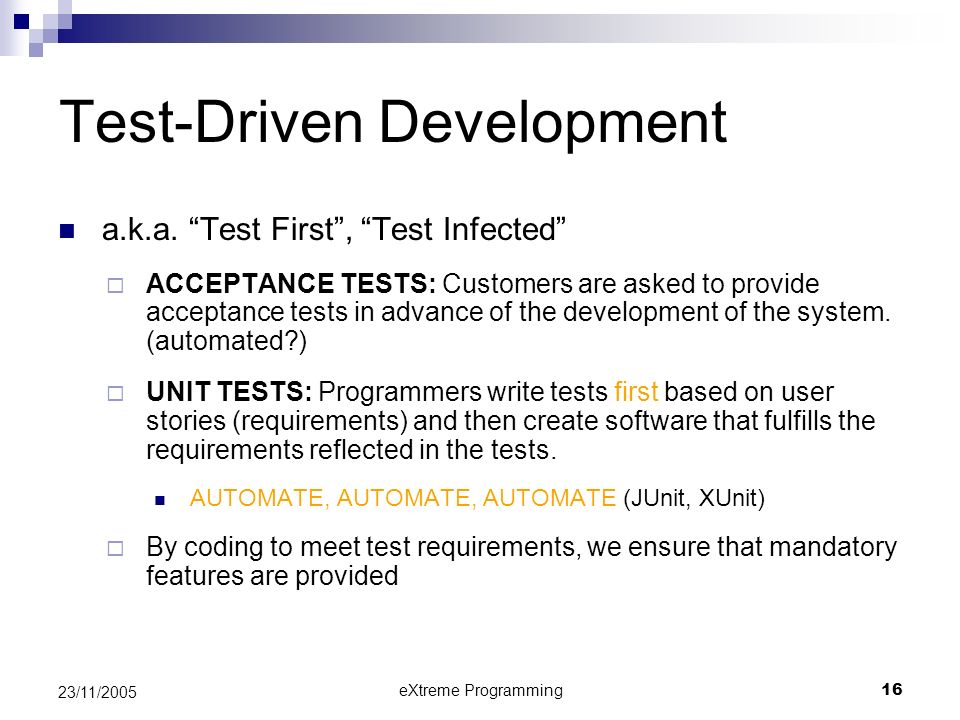 Test-Driven Development

a.k.a. “Test First”, “Test Infected”

ACCEPTANCE TESTS: Customers are asked to provide acceptance tests in advance of the development of the system. (automated?)

UNIT TESTS: Programmers write tests first based on user stories (requirements) and then create software that fulfills the requirements reflected in the tests.

AUTOMATE, AUTOMATE, AUTOMATE (JUnit, XUnit)

By coding to meet test requirements, we ensure that mandatory features are provided

23/11/2005

eXtreme Programming

16